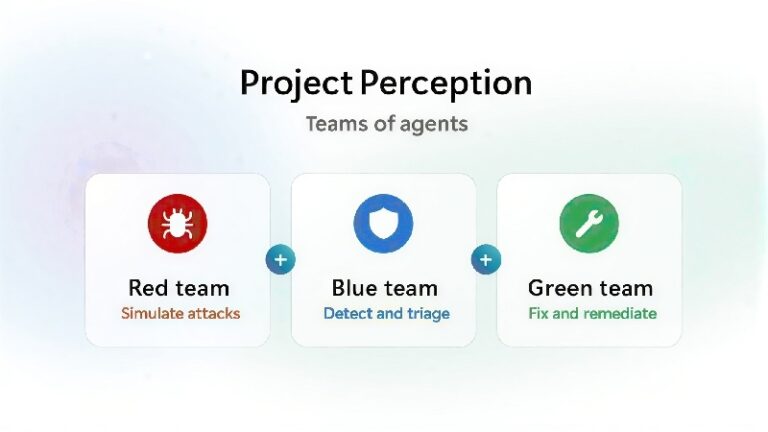 Project Perception

Teams of agents

Red team
Simulate attacks

+

Blue team
Detect and triage

+

Green team
Fix and remediate